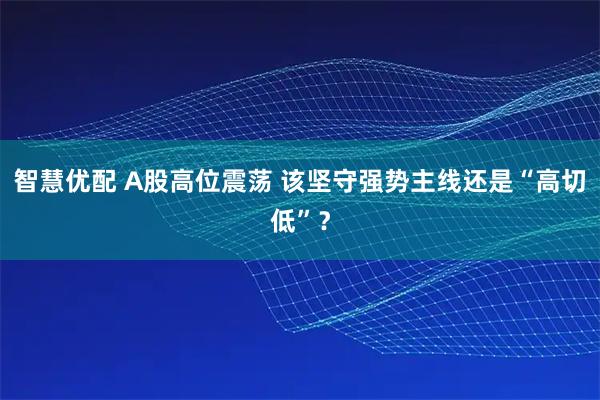 智慧优配 A股高位震荡 该坚守强势主线还是“高切低”？